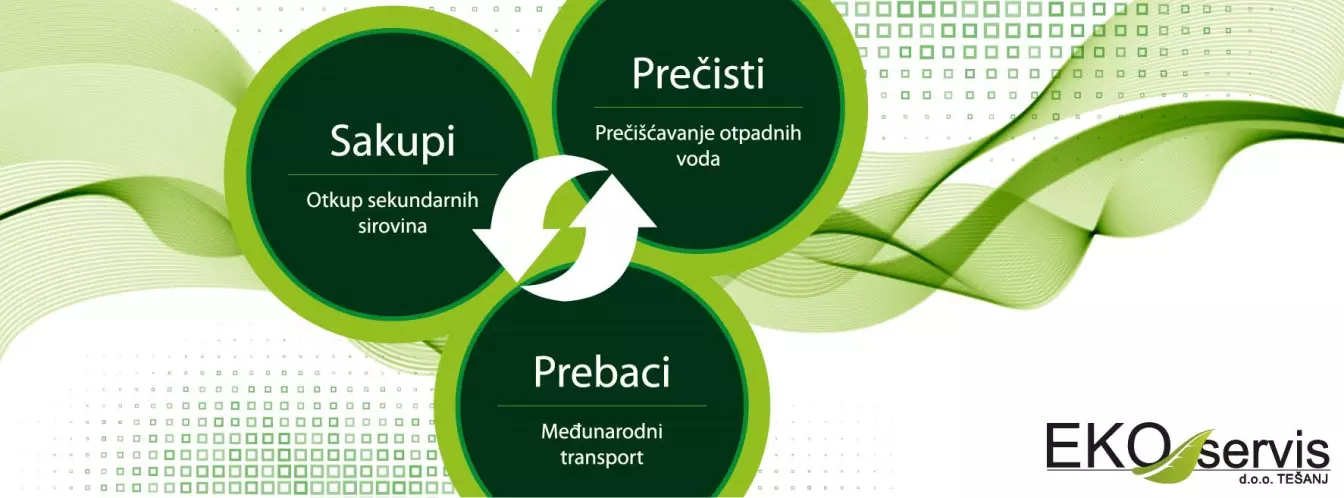 Sakupi

Otkup sekundarnih sirovina

Prečisti

Prečišćavanje otpadnih voda

Prebaci

Međunarodni transport

EKO servis
d.o.o. TEŠANJ